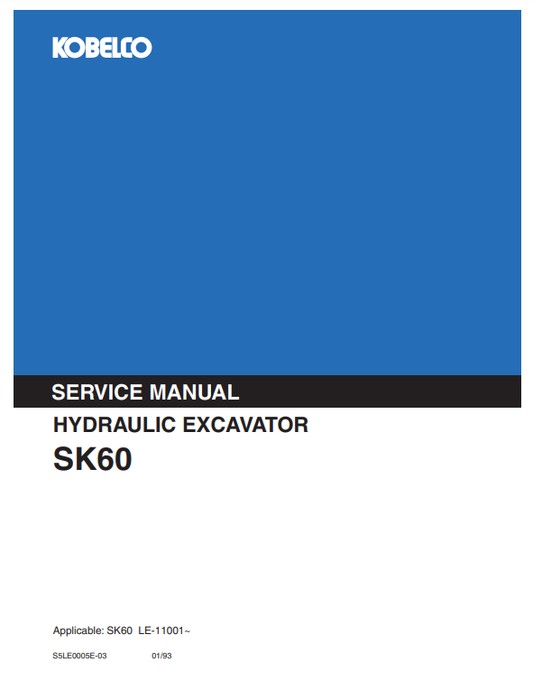 KOBELCO

SERVICE MANUAL

HYDRAULIC EXCAVATOR

SK60

Applicable: SK60 LE-11001~

S5LE0005E-03 01/93